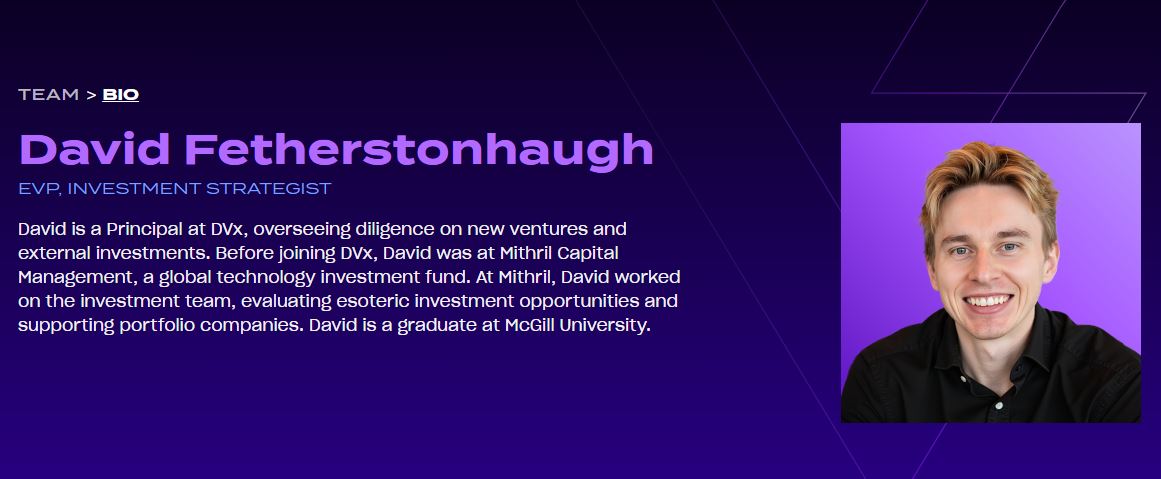 TEAM > BIO

David Fetherstonhaugh

EVP, INVESTMENT STRATEGIST

David is a Principal at DVx, overseeing diligence on new ventures and external investments. Before joining DVx, David was at Mithril Capital Management, a global technology investment fund. At Mithril, David worked on the investment team, evaluating esoteric investment opportunities and supporting portfolio companies. David is a graduate at McGill University.